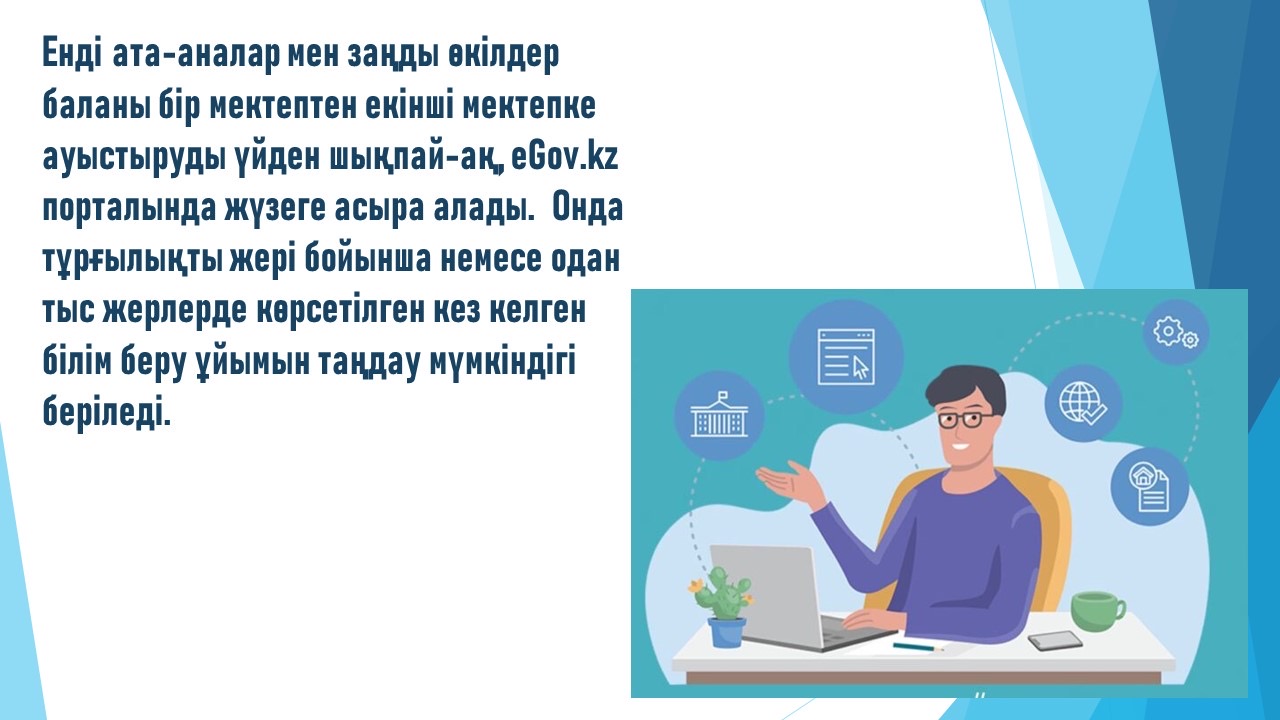 Енді ата-аналар мен заңды өкілдер баланы бір мектептен екінші мектепке ауыстыруды үйден шықпай-ақ, eGov.kz порталында жүзеге асыра алады. Онда тұрғылықты жері бойынша немесе одан тыс жерлерде көрсетілген кез келген білім беру ұйымын таңдау мүмкіндігі беріледі.